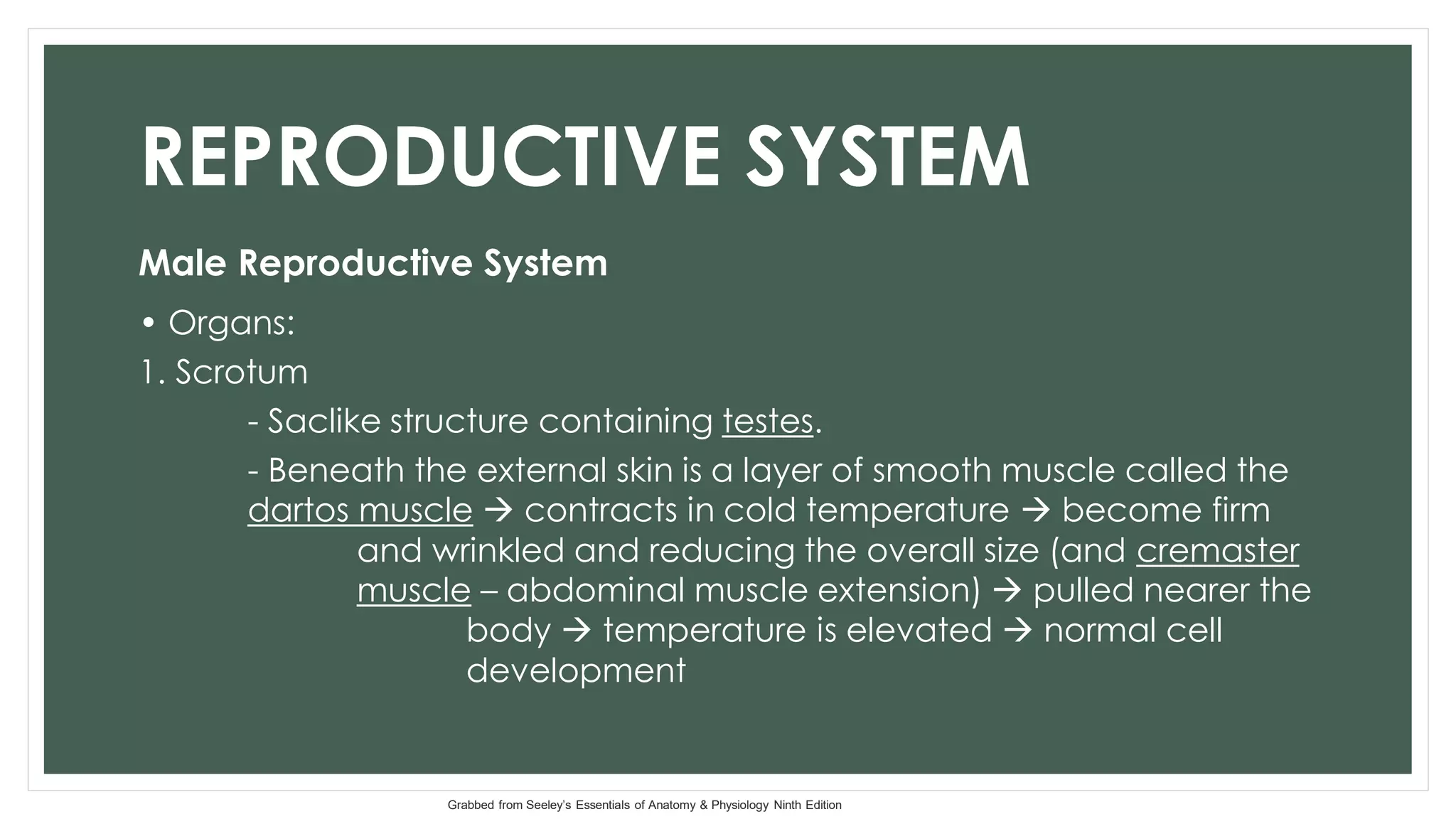 REPRODUCTIVE SYSTEM

Male Reproductive System

• Organs:

1. Scrotum

- Saclike structure containing testes.

- Beneath the external skin is a layer of smooth muscle called the dartos muscle → contracts in cold temperature → become firm and wrinkled and reducing the overall size (and cremaster muscle – abdominal muscle extension) → pulled nearer the body → temperature is elevated → normal cell development

Grabbed from Seeley's Essentials of Anatomy & Physiology Ninth Edition